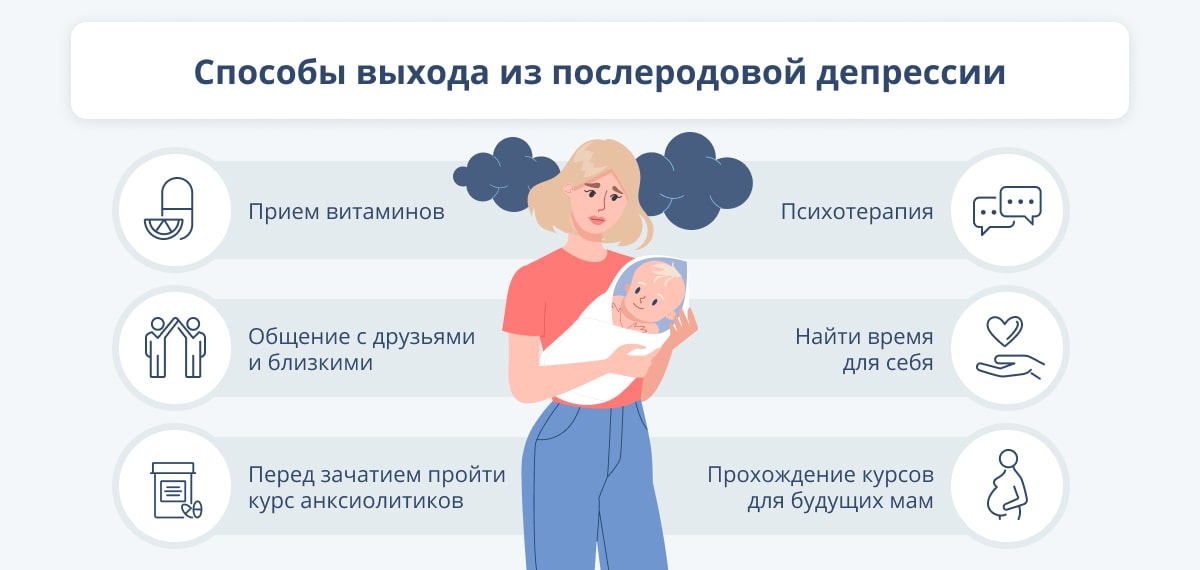 Способы выхода из послеродовой депрессии

Прием витаминов

Общение с друзьями и близкими

Перед зачатием пройти курс анксиолитиков

Психотерапия

Найти время для себя

Прохождение курсов для будущих мам